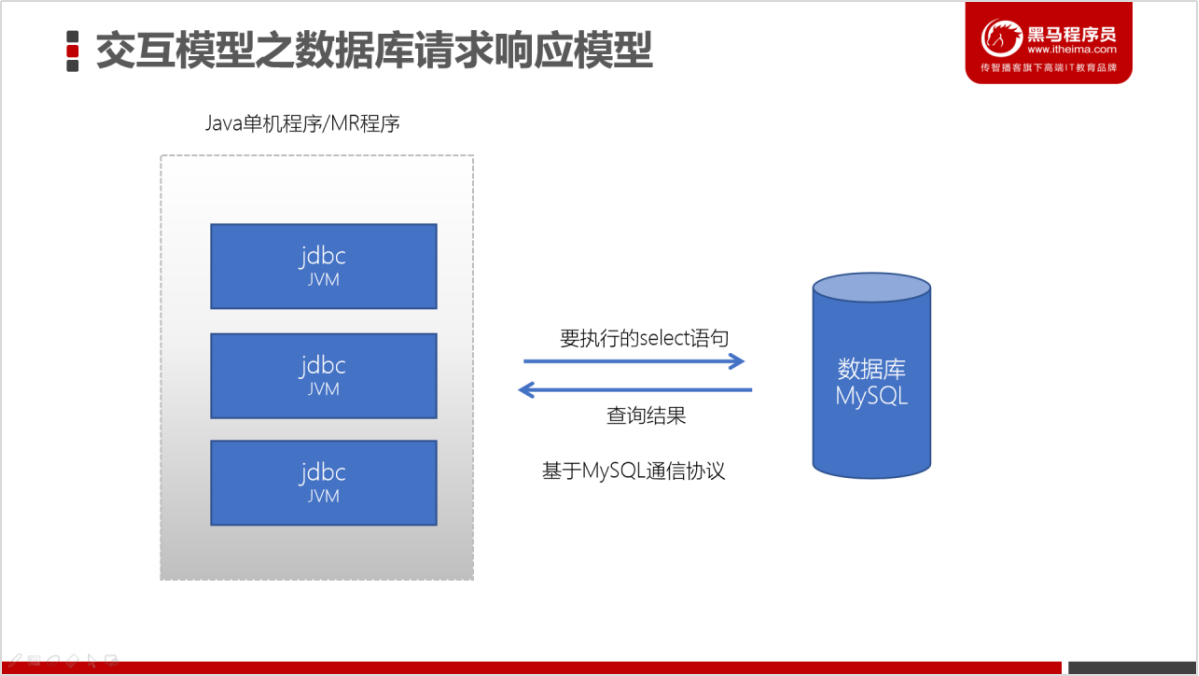 交互模型之数据库请求响应模型

黑马程序员
www.itheima.com
传智播客旗下高端IT教育品牌

Java单机程序/MR程序

jdbc
JVM

jdbc
JVM

jdbc
JVM

要执行的select语句

查询结果

基于MySQL通信协议

数据库
MySQL